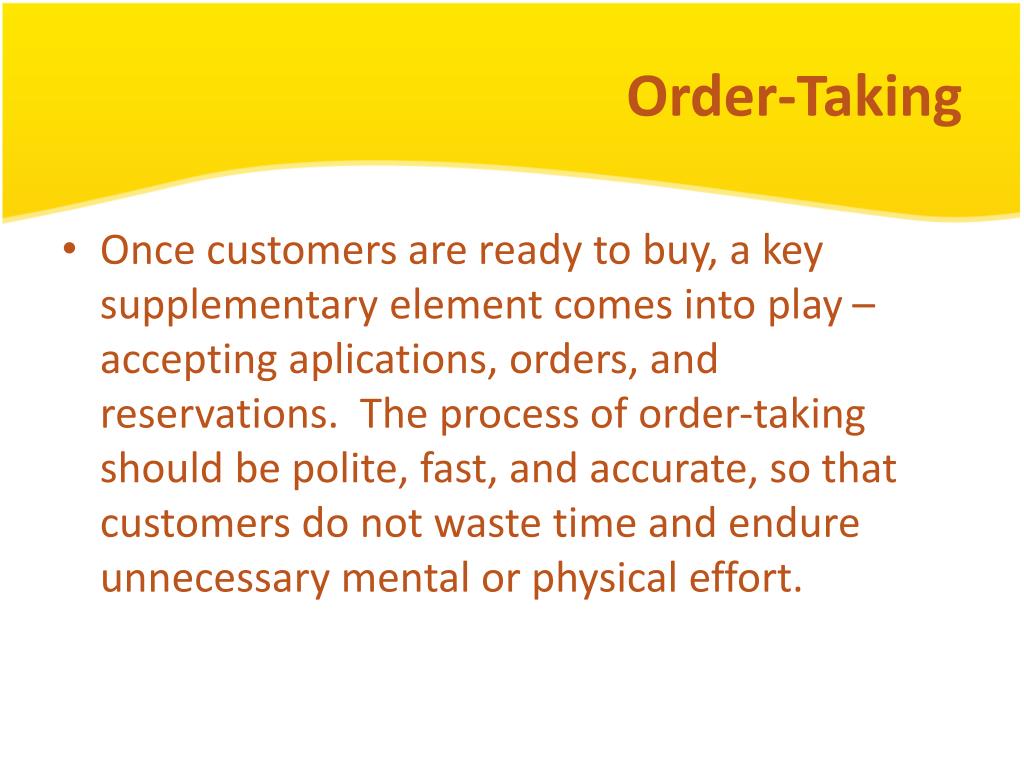 Order-Taking

• Once customers are ready to buy, a key supplementary element comes into play – accepting aplications, orders, and reservations. The process of order-taking should be polite, fast, and accurate, so that customers do not waste time and endure unnecessary mental or physical effort.